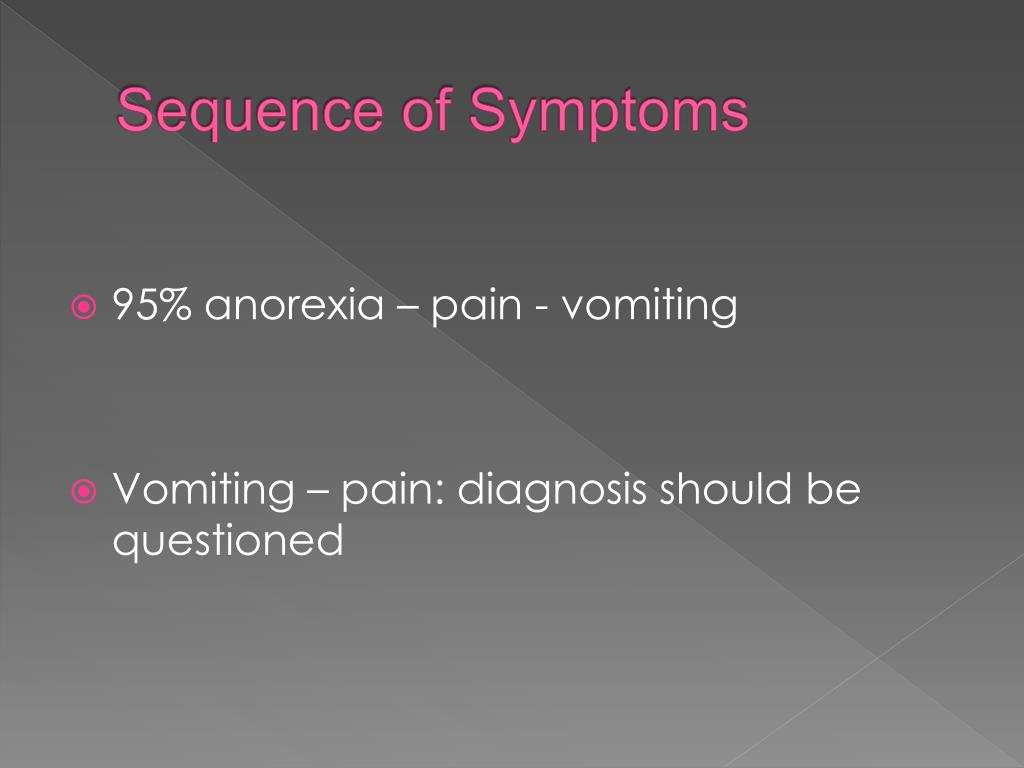 Sequence of Symptoms

95% anorexia – pain - vomiting

Vomiting – pain: diagnosis should be questioned